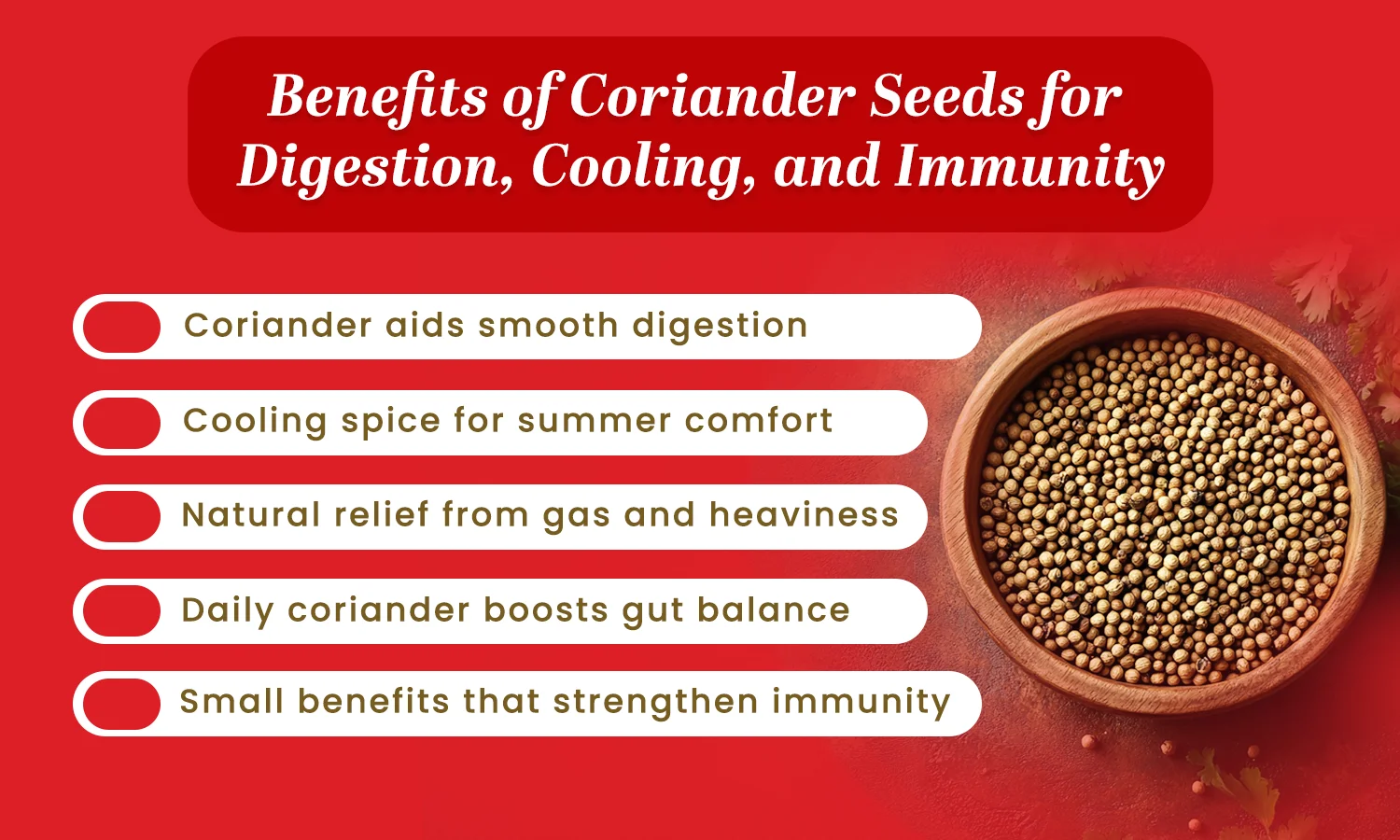 Benefits of Coriander Seeds for Digestion, Cooling, and Immunity

Coriander aids smooth digestion

Cooling spice for summer comfort

Natural relief from gas and heaviness

Daily coriander boosts gut balance

Small benefits that strengthen immunity